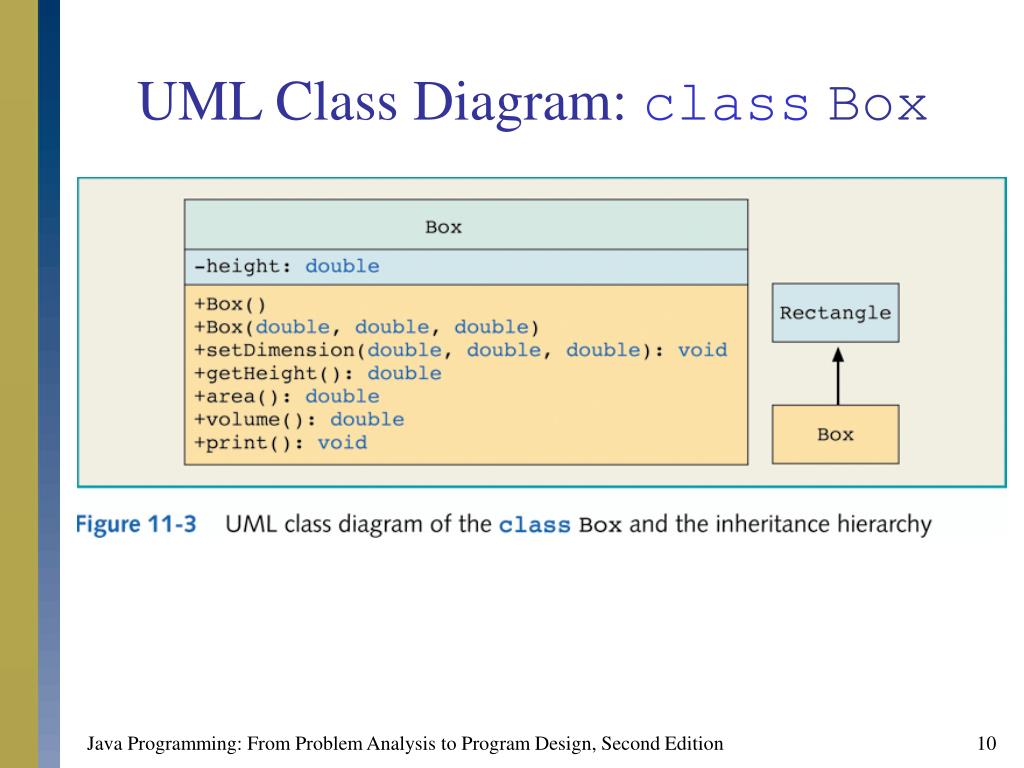 UML Class Diagram: class Box

Box

-height: double

+Box()
+Box(double, double, double)
+setDimension(double, double, double): void
+getHeight(): double
+area(): double
+volume(): double
+print(): void

Rectangle

Box

Figure 11-3 UML class diagram of the class Box and the inheritance hierarchy

Java Programming: From Problem Analysis to Program Design, Second Edition

10